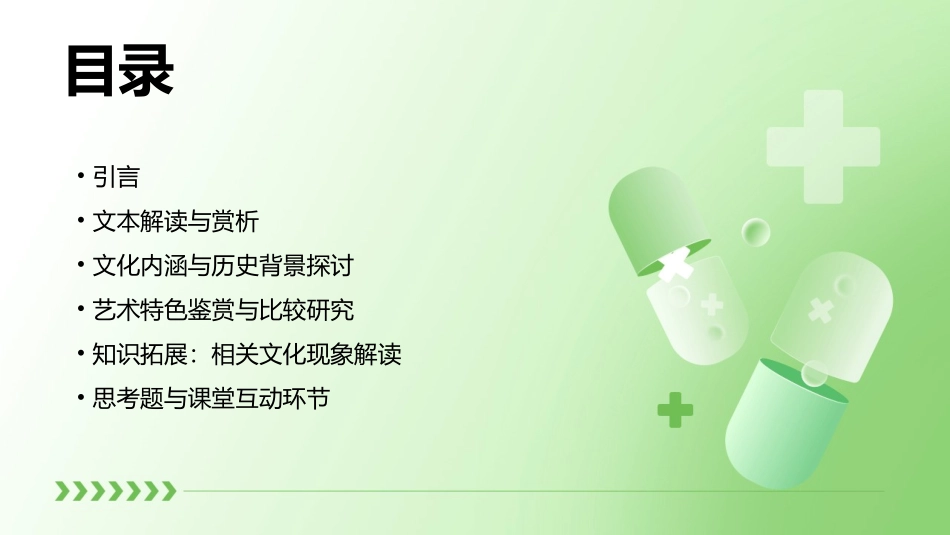 目录

• 引言
• 文本解读与赏析
• 文化内涵与历史背景探讨
• 艺术特色鉴赏与比较研究
• 知识拓展：相关文化现象解读
• 思考题与课堂互动环节